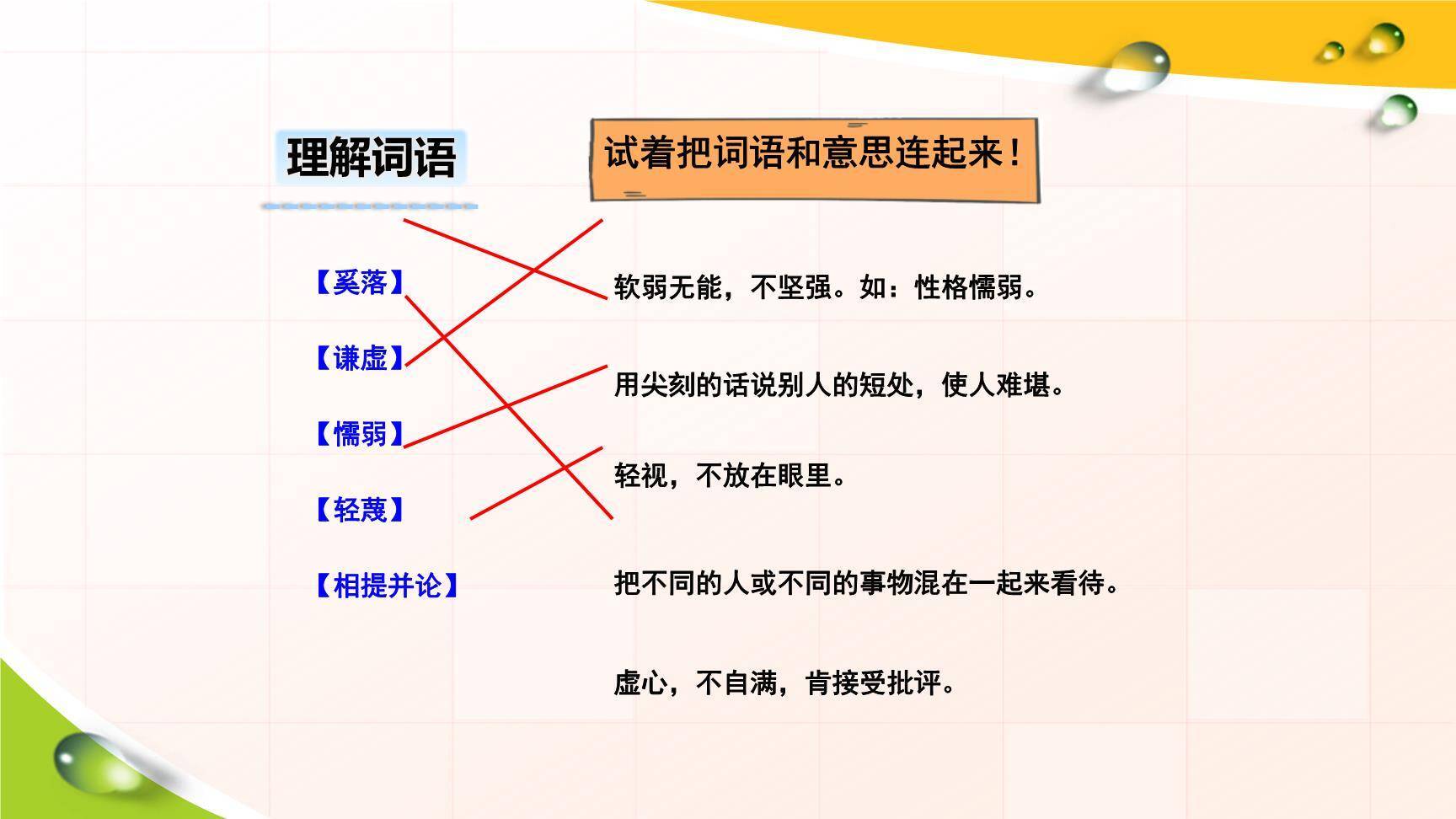 理解词语

试着把词语和意思连起来！

【奚落】

【谦虚】

【懦弱】

【轻蔑】

【相提并论】

软弱无能，不坚强。如：性格懦弱。

用尖刻的话说别人的短处，使人难堪。

轻视，不放在眼里。

把不同的人或不同的事物混在一起来看待。

虚心，不自满，肯接受批评。